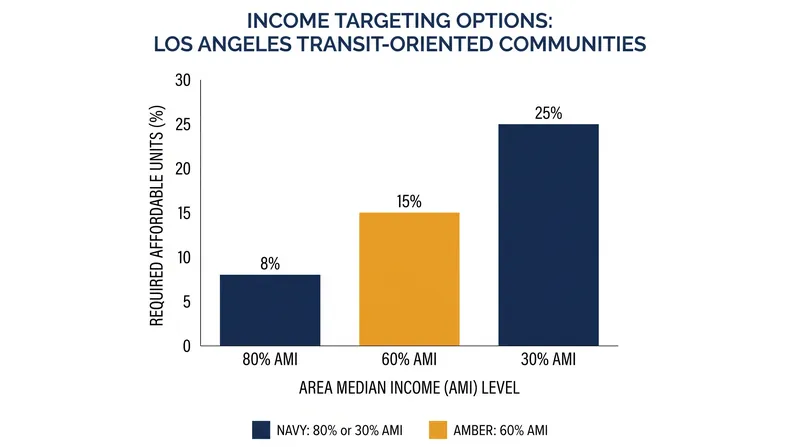 INCOME TARGETING OPTIONS:
LOS ANGELES TRANSIT-ORIENTED COMMUNITIES

REQUIRED AFFORDABLE UNITS (%)

30
25
20
15
10
5
0

8%
15%
25%

80% AMI
60% AMI
30% AMI

AREA MEDIAN INCOME (AMI) LEVEL

NAVY: 80% or 30% AMI
AMBER: 60% AMI